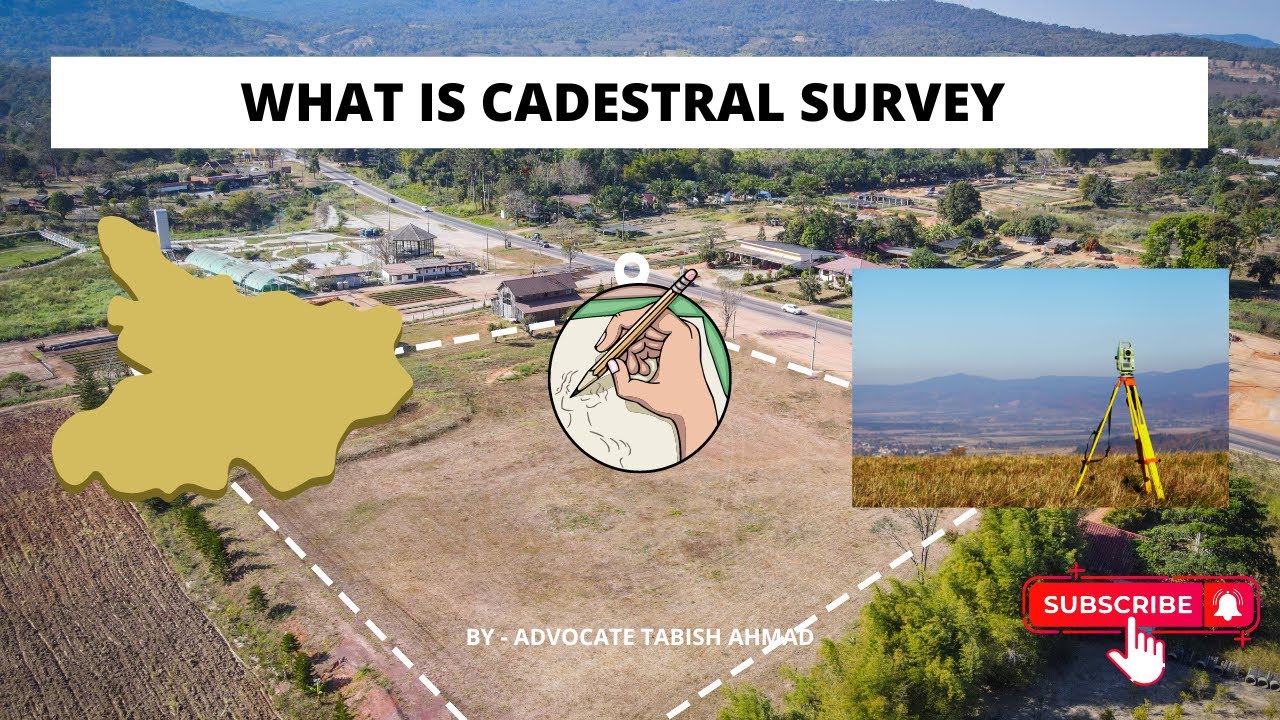 WHAT IS CADESTRAL SURVEY

BY - ADVOCATE TABISH AHMAD

SUBSCRIBE